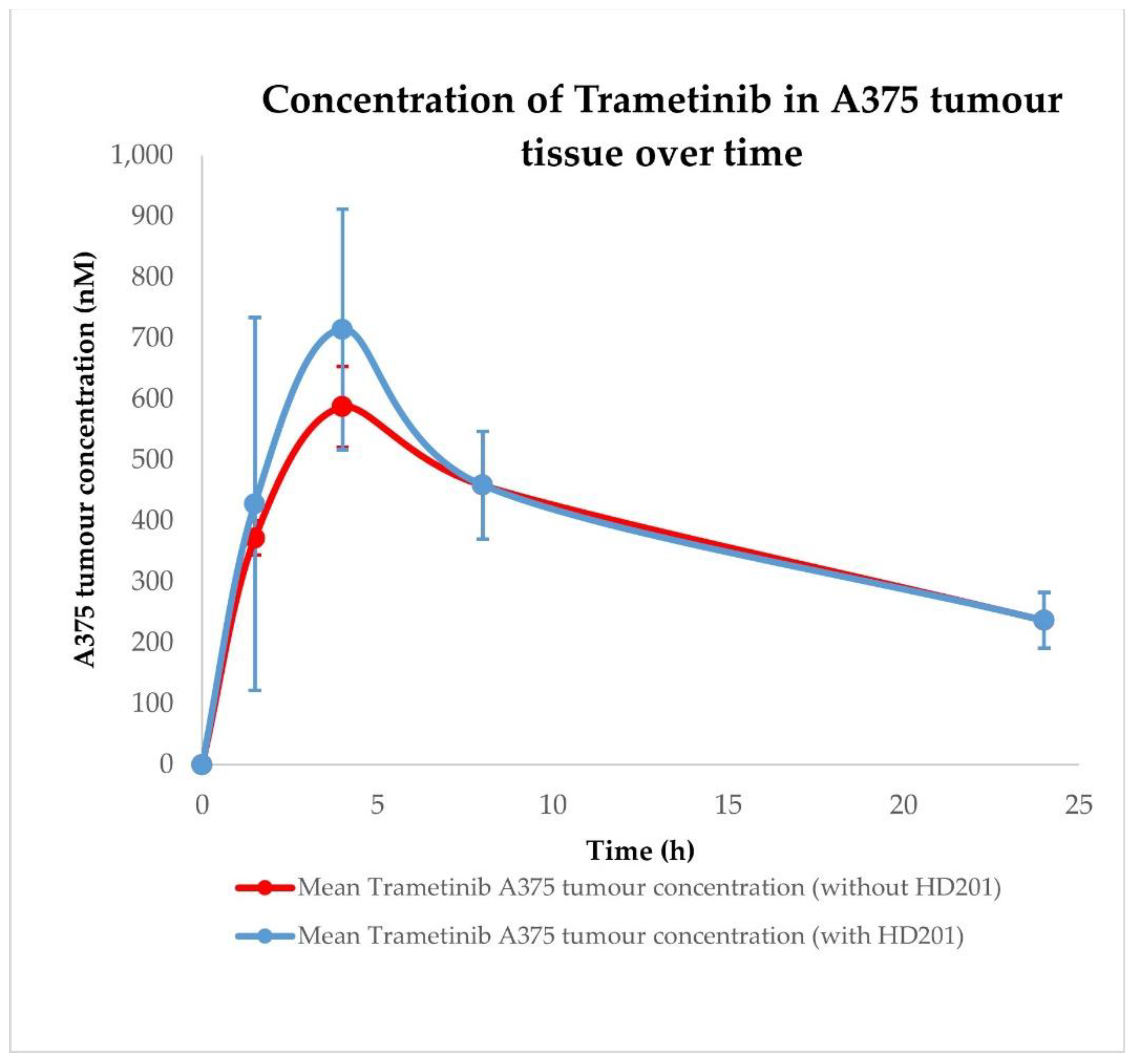 Concentration of Trametinib in A375 tumour tissue over time

A375 tumour concentration (nM)

1,000
900
800
700
600
500
400
300
200
100
0

0
5
10
15
20
25

Time (h)

Mean Trametinib A375 tumour concentration (without HD201)
Mean Trametinib A375 tumour concentration (with HD201)